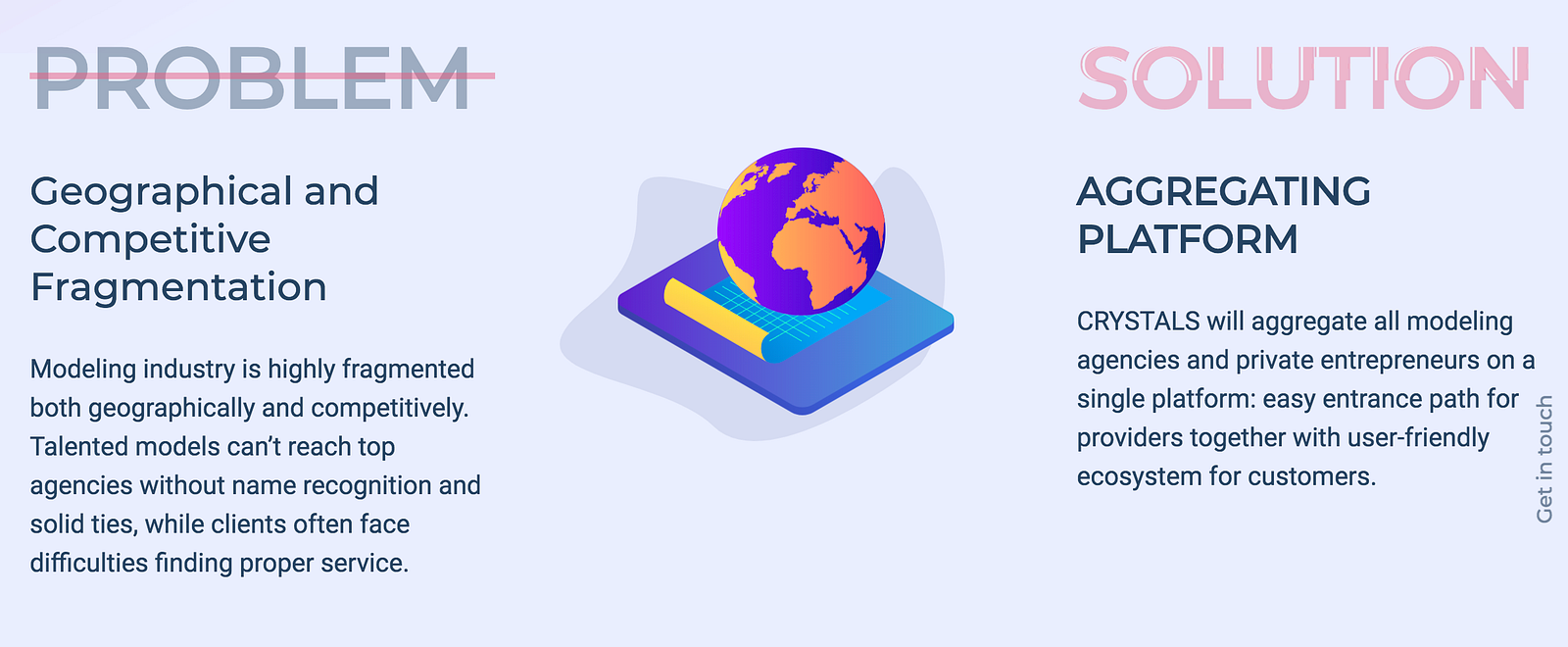 PROBLEM

Geographical and Competitive Fragmentation

Modeling industry is highly fragmented both geographically and competitively. Talented models can't reach top agencies without name recognition and solid ties, while clients often face difficulties finding proper service.

SOLUTION

AGGREGATING PLATFORM

CRYSTALS will aggregate all modeling agencies and private entrepreneurs on a single platform: easy entrance path for providers together with user-friendly ecosystem for customers.

Get in touch